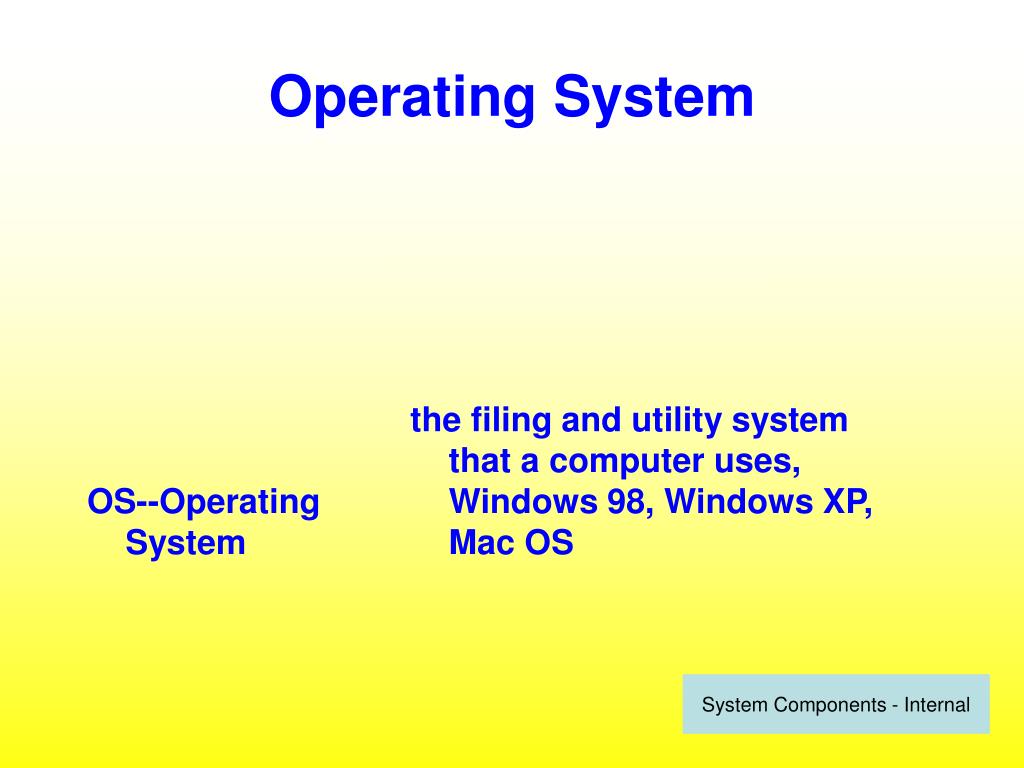 Operating System

OS--Operating System

the filing and utility system that a computer uses, Windows 98, Windows XP, Mac OS

System Components - Internal